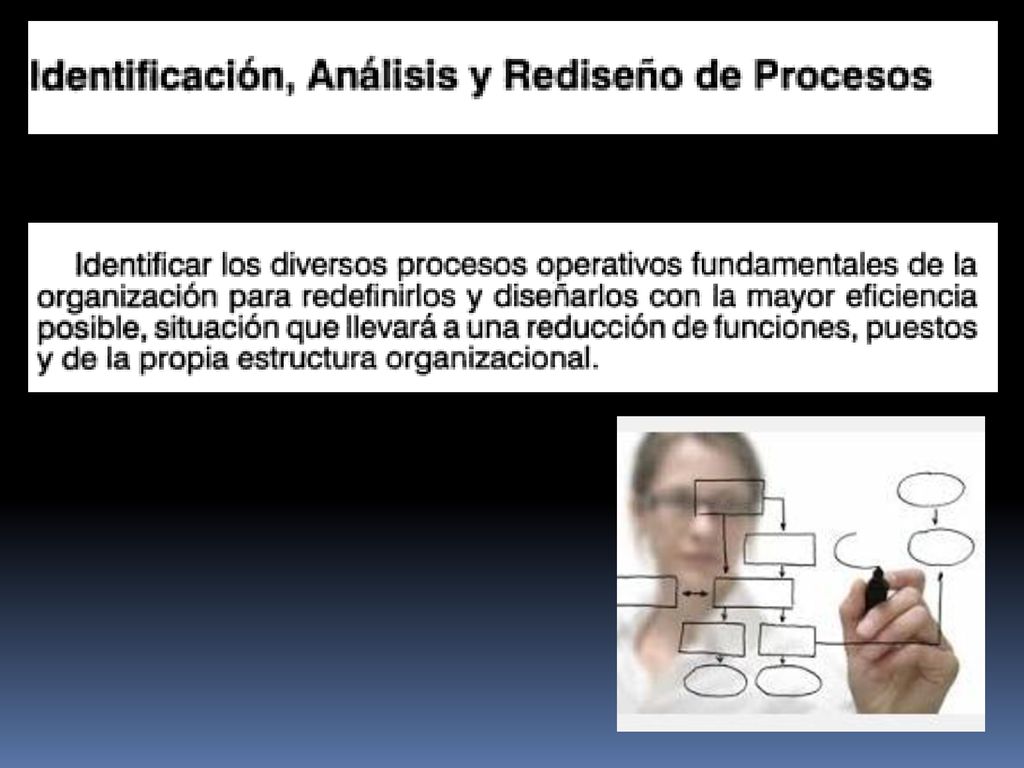 Identificación, Análisis y Rediseño de Procesos

Identificar los diversos procesos operativos fundamentales de la organización para redefinirlos y diseñarlos con la mayor eficiencia posible, situación que llevará a una reducción de funciones, puestos y de la propia estructura organizacional.